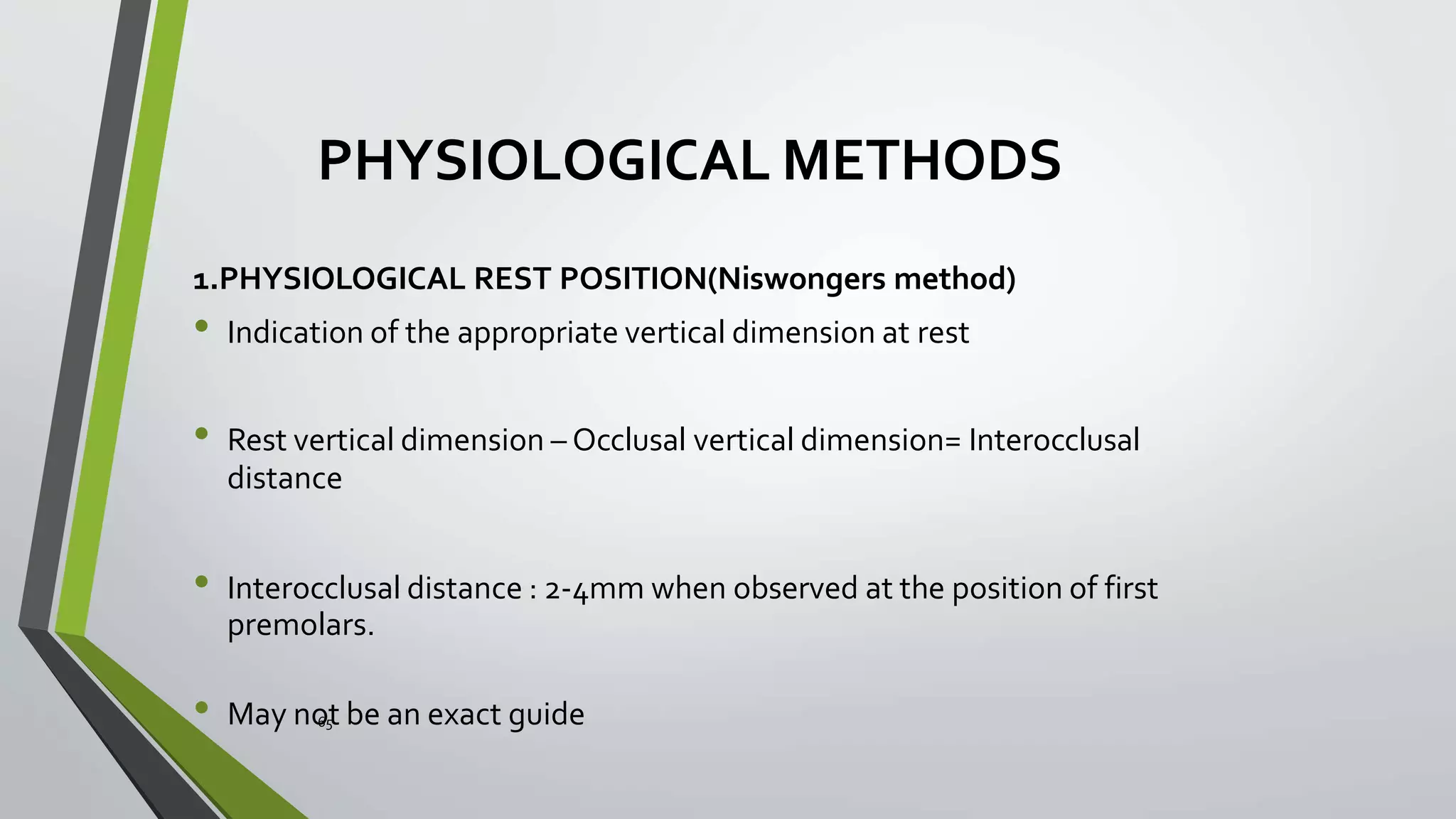 PHYSIOLOGICAL METHODS

1.PHYSIOLOGICAL REST POSITION(Niswongers method)

• Indication of the appropriate vertical dimension at rest

• Rest vertical dimension – Occlusal vertical dimension= Interocclusal distance

• Interocclusal distance : 2-4mm when observed at the position of first premolars.

• May not be an exact guide

65